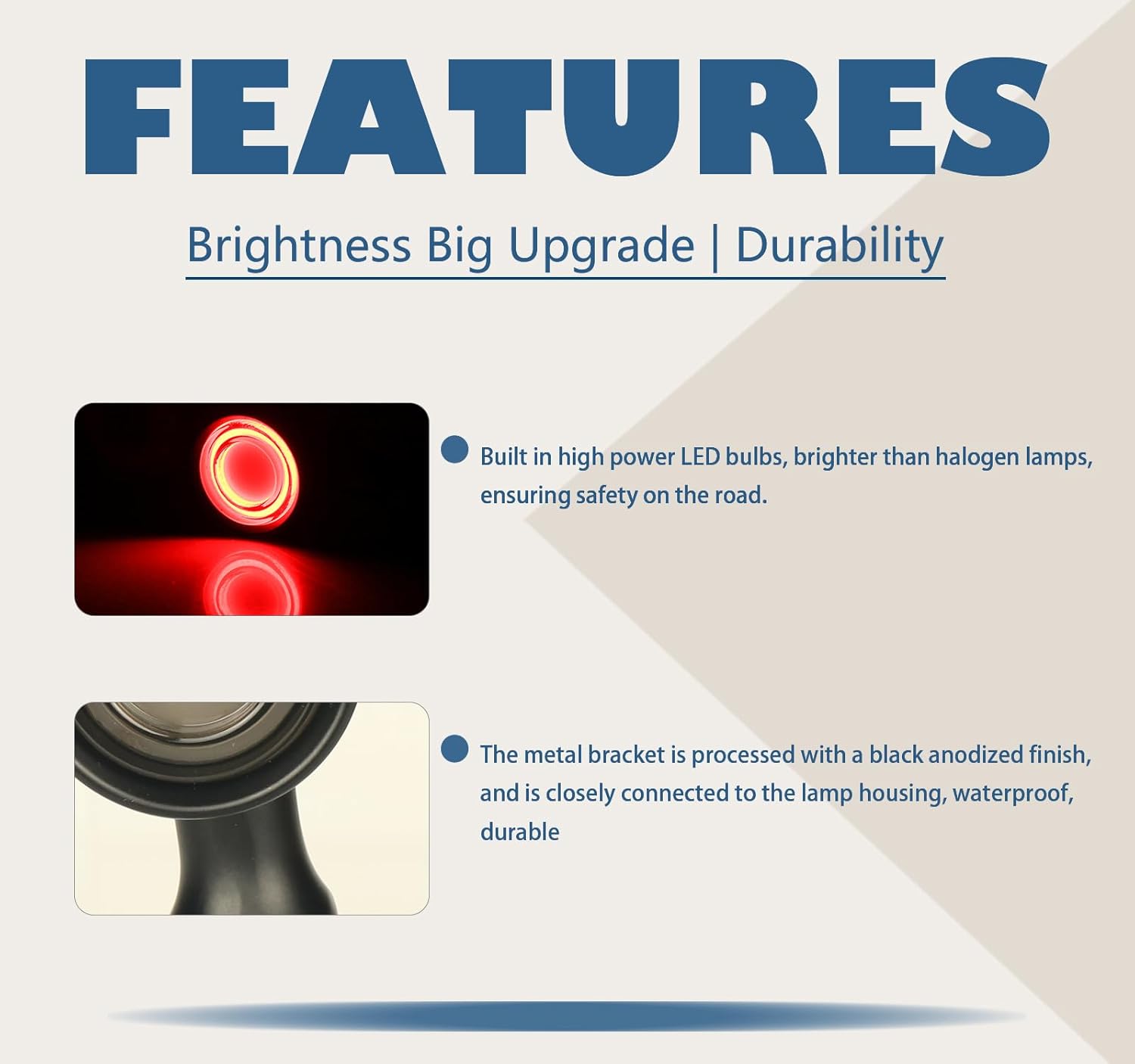 FEATURES

Brightness Big Upgrade | Durability

Built in high power LED bulbs, brighter than halogen lamps, ensuring safety on the road.

The metal bracket is processed with a black anodized finish, and is closely connected to the lamp housing, waterproof, durable